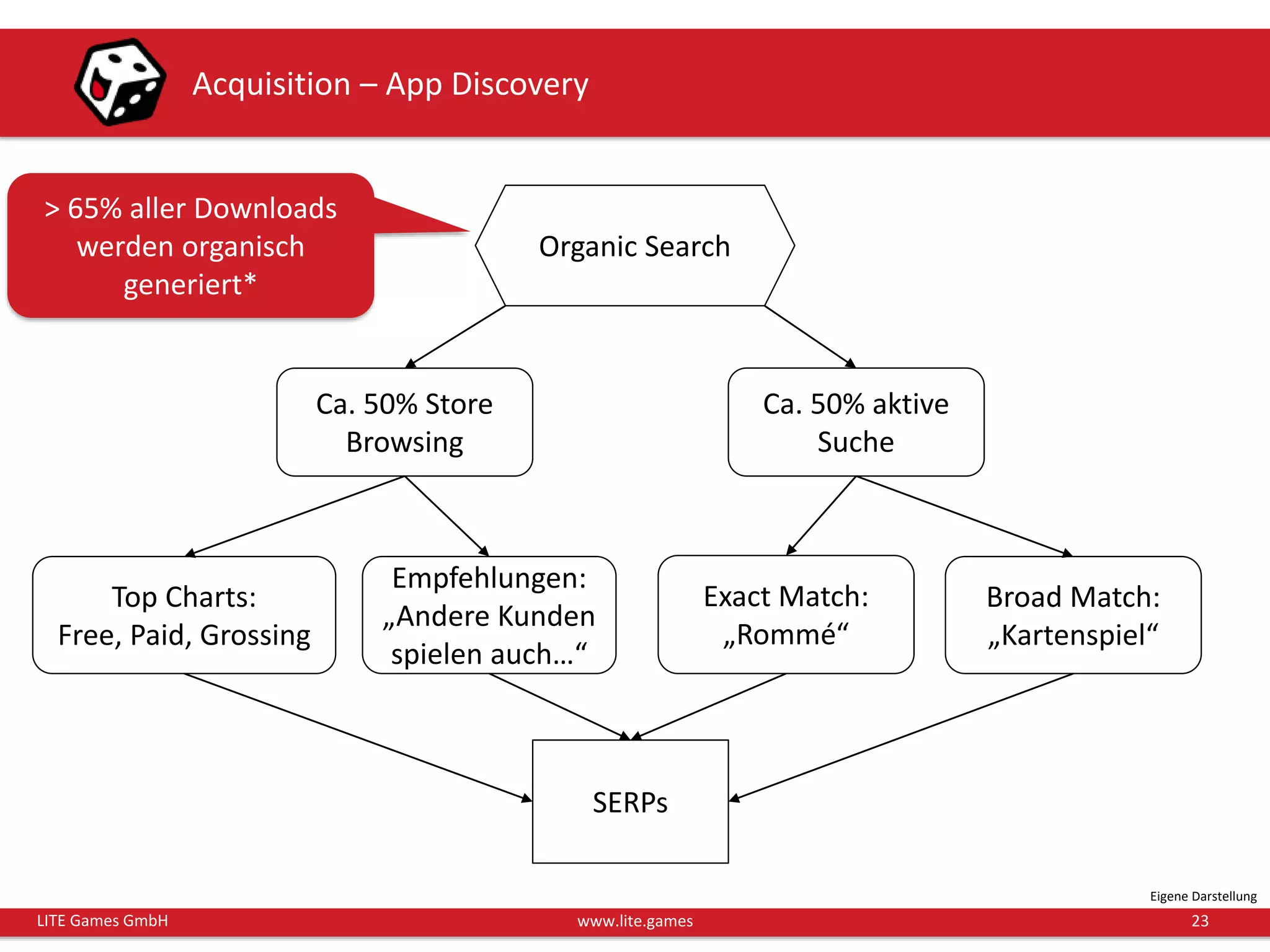 Acquisition – App Discovery

> 65% aller Downloads werden organisch generiert*

Organic Search

Ca. 50% Store Browsing

Ca. 50% aktive Suche

Top Charts: Free, Paid, Grossing

Empfehlungen: „Andere Kunden spielen auch…“

Exact Match: „Rommé“

Broad Match: „Kartenspiel“

SERPs

Eigene Darstellung

LITE Games GmbH

www.lite.games

23